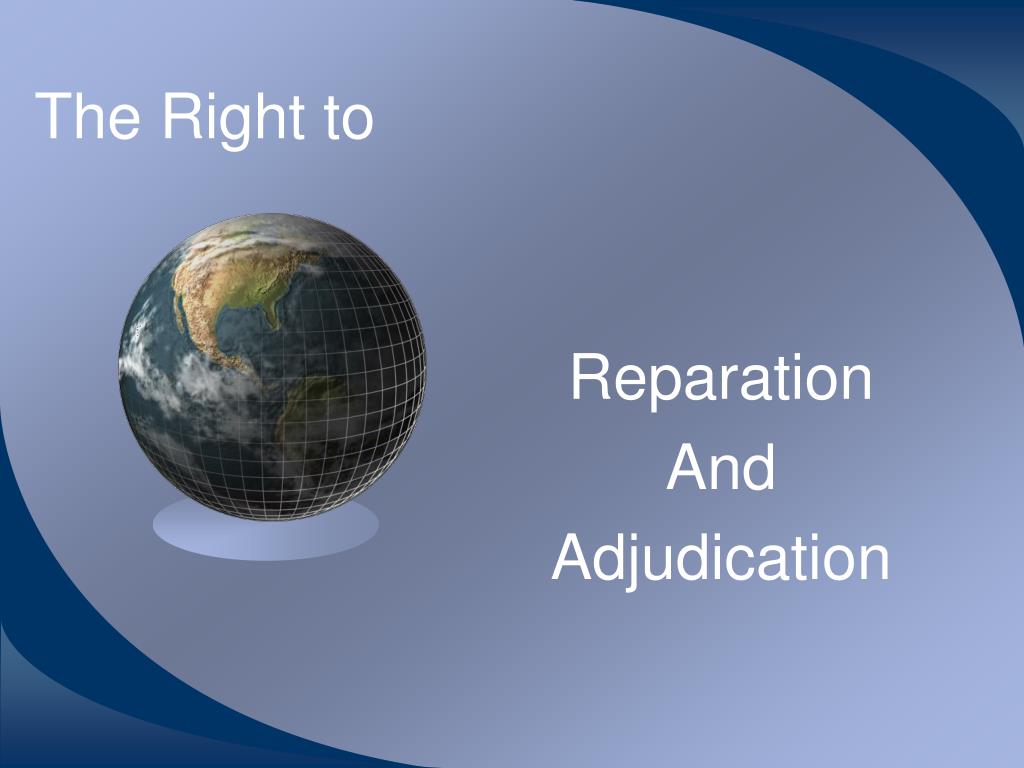 The Right to

Reparation
And
Adjudication